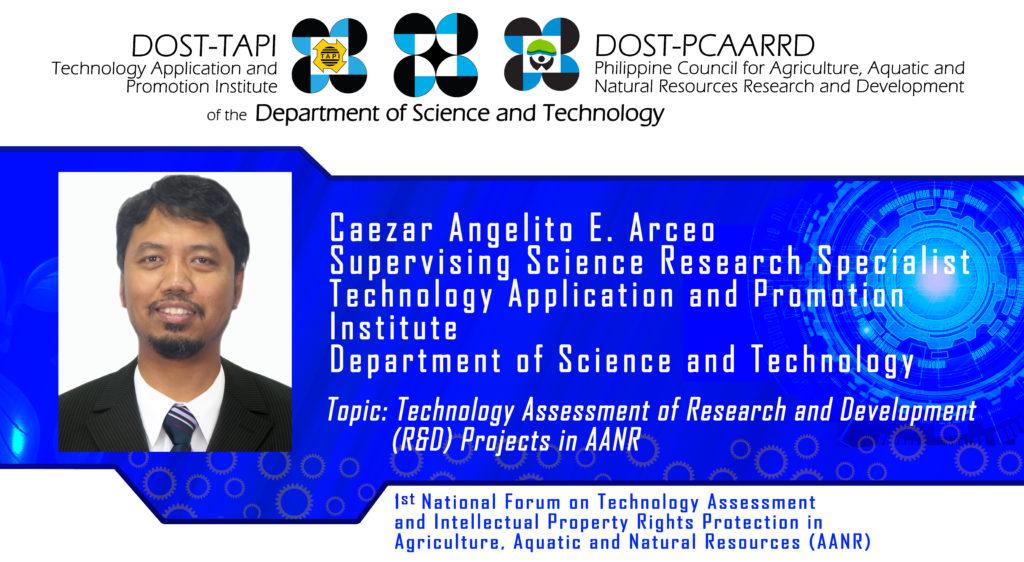 DOST-TAPI
Technology Application and Promotion Institute

TAPI

DOST-PCAARRD
Philippine Council for Agriculture, Aquatic and Natural Resources Research and Development

of the Department of Science and Technology

Caezar Angelito E. Arceo
Supervising Science Research Specialist
Technology Application and Promotion Institute
Department of Science and Technology

Topic: Technology Assessment of Research and Development (R&D) Projects in AANR

1st National Forum on Technology Assessment and Intellectual Property Rights Protection in Agriculture, Aquatic and Natural Resources (AANR)